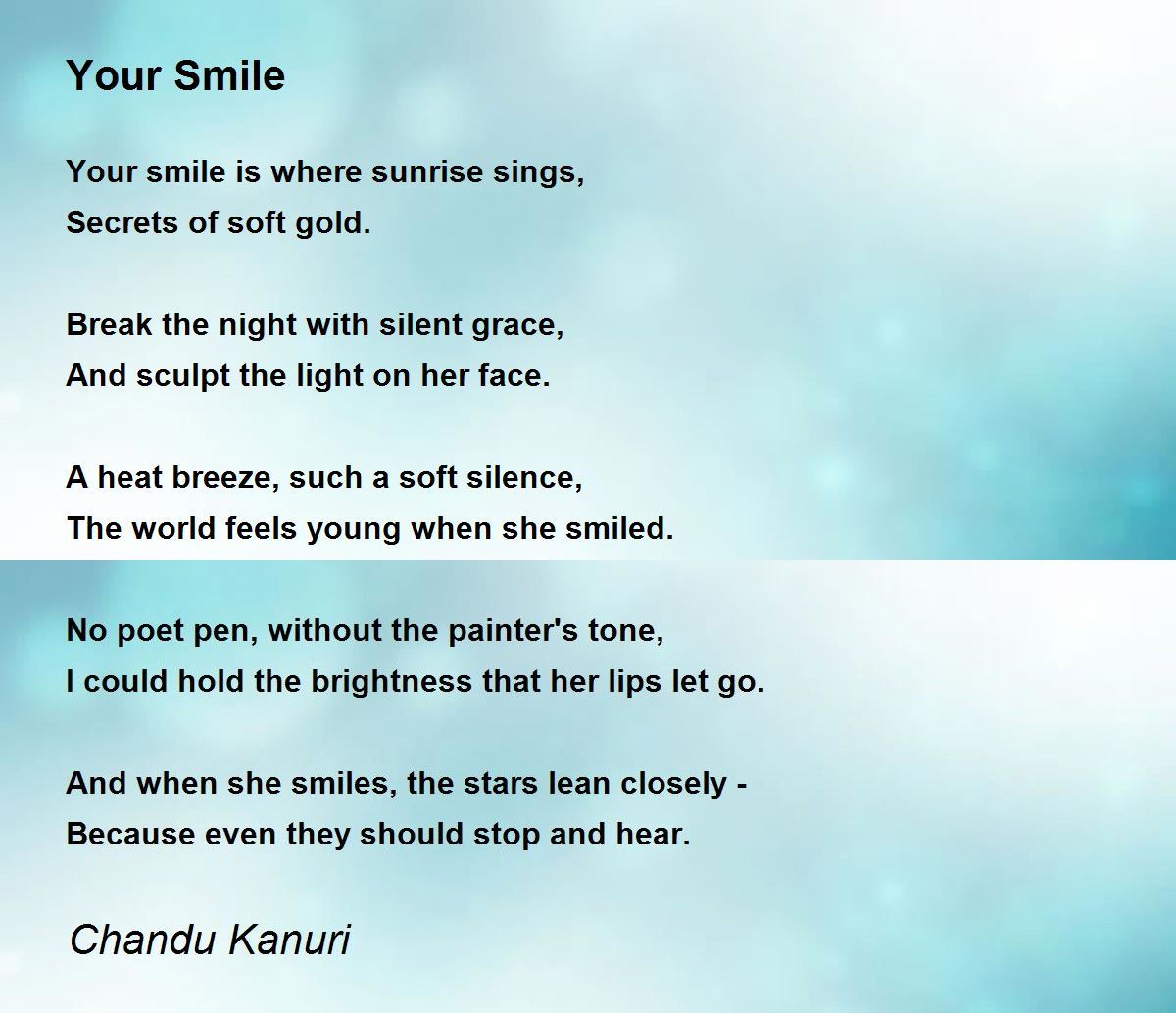 Your Smile

Your smile is where sunrise sings,
Secrets of soft gold.

Break the night with silent grace,
And sculpt the light on her face.

A heat breeze, such a soft silence,
The world feels young when she smiled.

No poet pen, without the painter's tone,
I could hold the brightness that her lips let go.

And when she smiles, the stars lean closely -
Because even they should stop and hear.

Chandu Kanuri